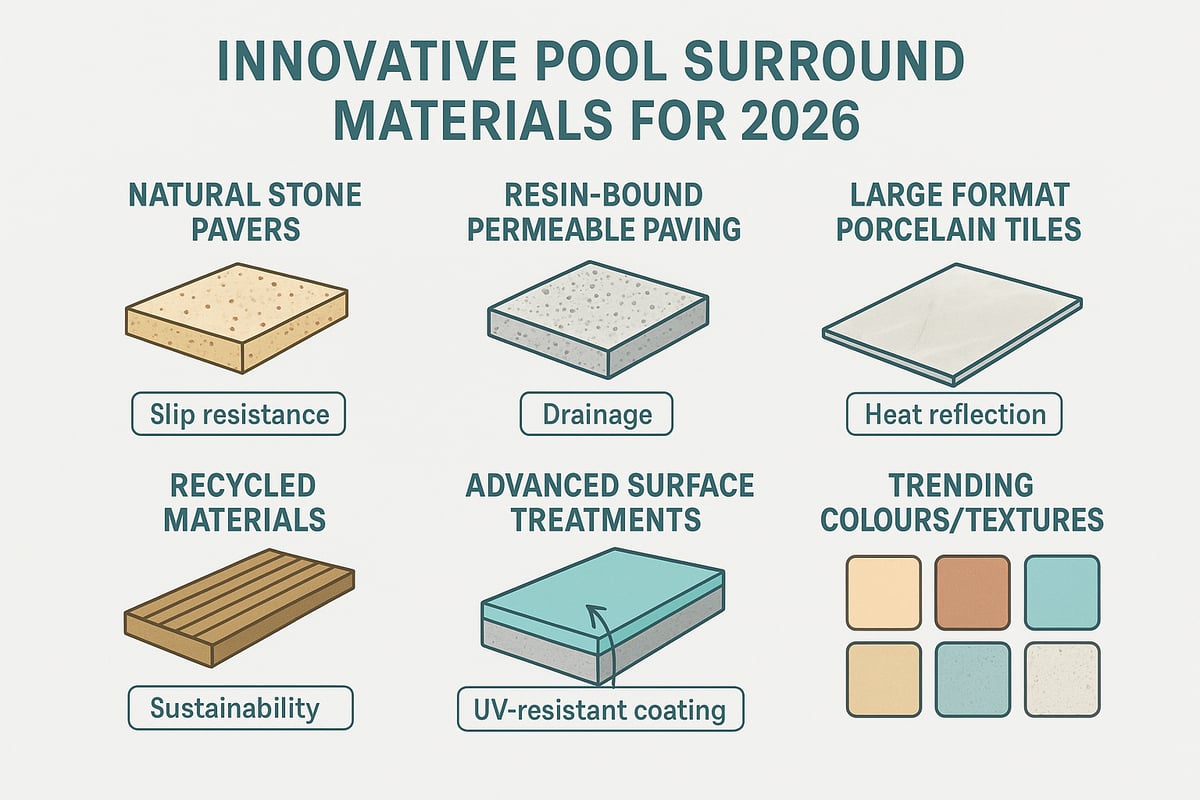 INNOVATIVE POOL SURROUND MATERIALS FOR 2026

NATURAL STONE PAVERS

Slip resistance

RESIN-BOUND PERMEABLE PAVING

Drainage

LARGE FORMAT PORCELAIN TILES

Heat reflection

RECYCLED MATERIALS

Sustainability

ADVANCED SURFACE TREATMENTS

UV-resistant coating

TRENDING COLOURS/TEXTURES